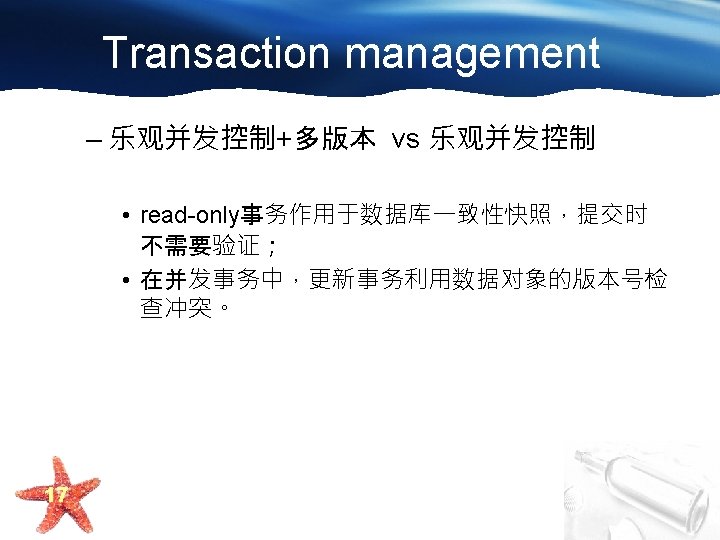 Transaction management

– 乐观并发控制+多版本 vs 乐观并发控制

• read-only事务作用于数据库一致性快照，提交时不需要验证；
• 在并发事务中，更新事务利用数据对象的版本号检查冲突。

17